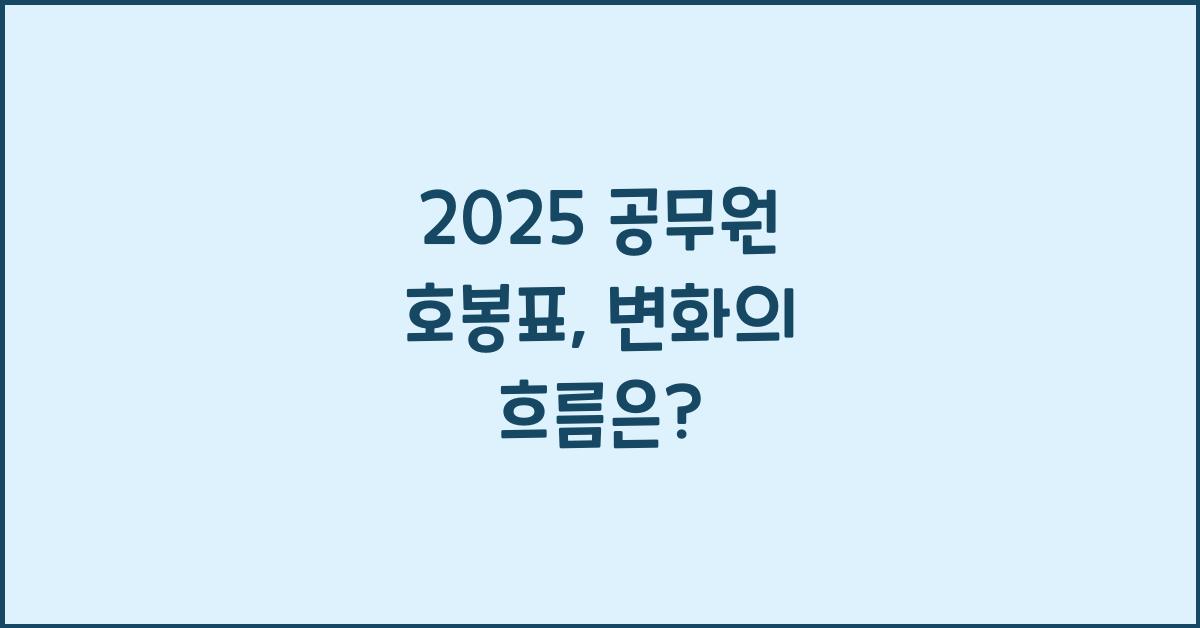 2025 공무원 호봉표, 변화의 흐름은?